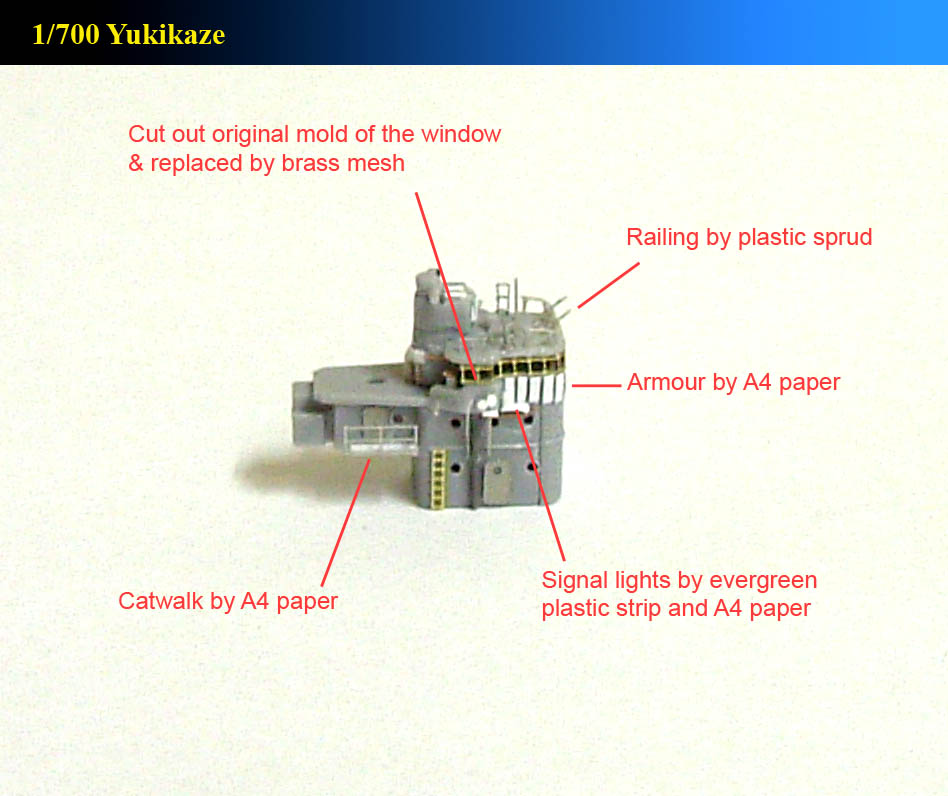 1/700 Yukikaze

Cut out original mold of the window & replaced by brass mesh

Railing by plastic sprud

Armour by A4 paper

Catwalk by A4 paper

Signal lights by evergreen plastic strip and A4 paper